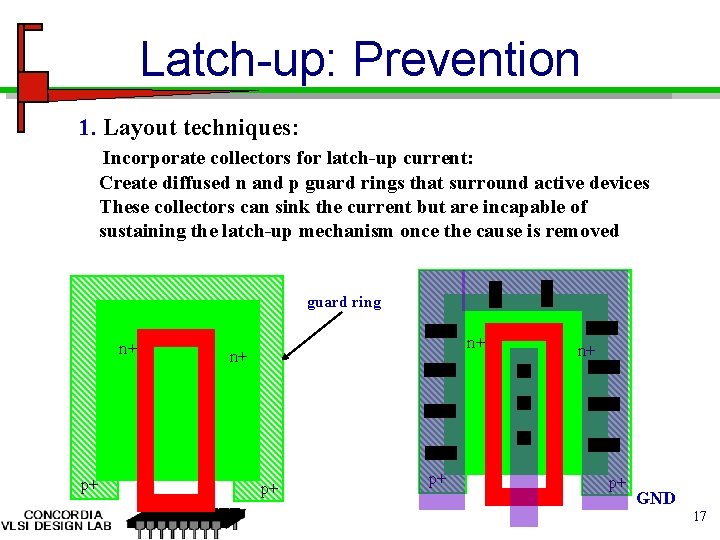 Latch-up: Prevention

1. Layout techniques:

Incorporate collectors for latch-up current:
Create diffused n and p guard rings that surround active devices
These collectors can sink the current but are incapable of sustaining the latch-up mechanism once the cause is removed

guard ring

n+

n+

p+

p+

n+

n+

p+

p+

GND

CONCORDIA
VLSI DESIGN LAB

17